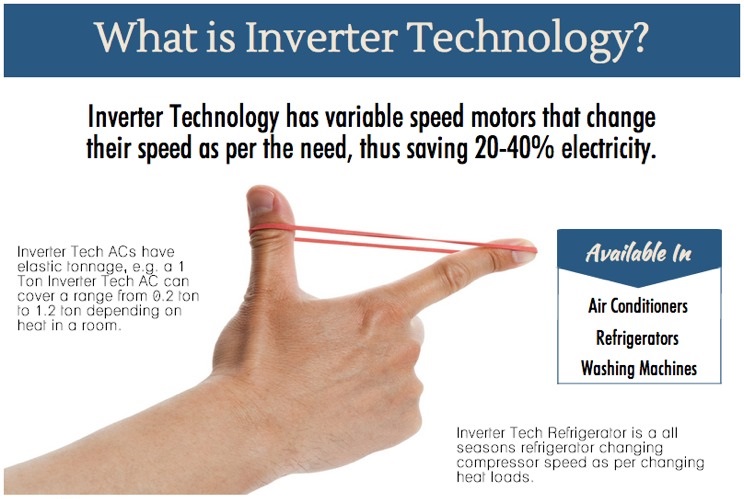 What is Inverter Technology?

Inverter Technology has variable speed motors that change their speed as per the need, thus saving 20-40% electricity.

Inverter Tech ACs have elastic tonnage, e.g. a 1 Ton Inverter Tech AC can cover a range from 0.2 ton to 1.2 ton depending on heat in a room.

Available In

Air Conditioners

Refrigerators

Washing Machines

Inverter Tech Refrigerator is a all seasons refrigerator changing compressor speed as per changing heat loads.